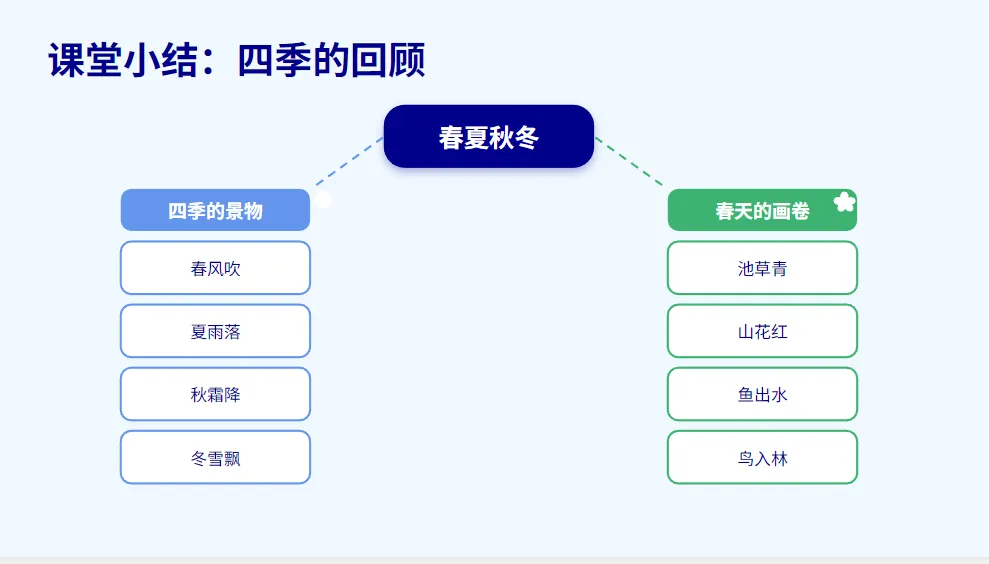 课堂小结：四季的回顾

春夏秋冬

四季的景物

春风吹

夏雨落

秋霜降

冬雪飘

春天的画卷

池草青

山花红

鱼出水

鸟入林